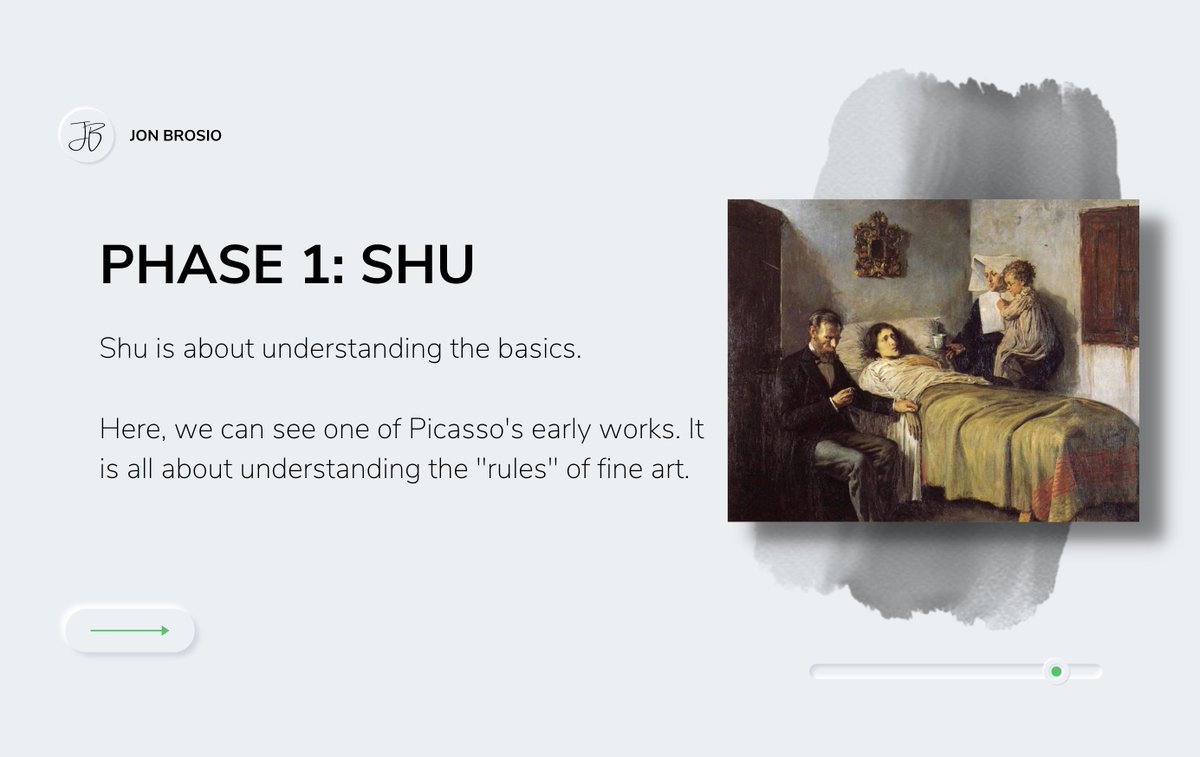 JB

JON BROSIO

PHASE 1: SHU

Shu is about understanding the basics.

Here, we can see one of Picasso's early works. It is all about understanding the "rules" of fine art.